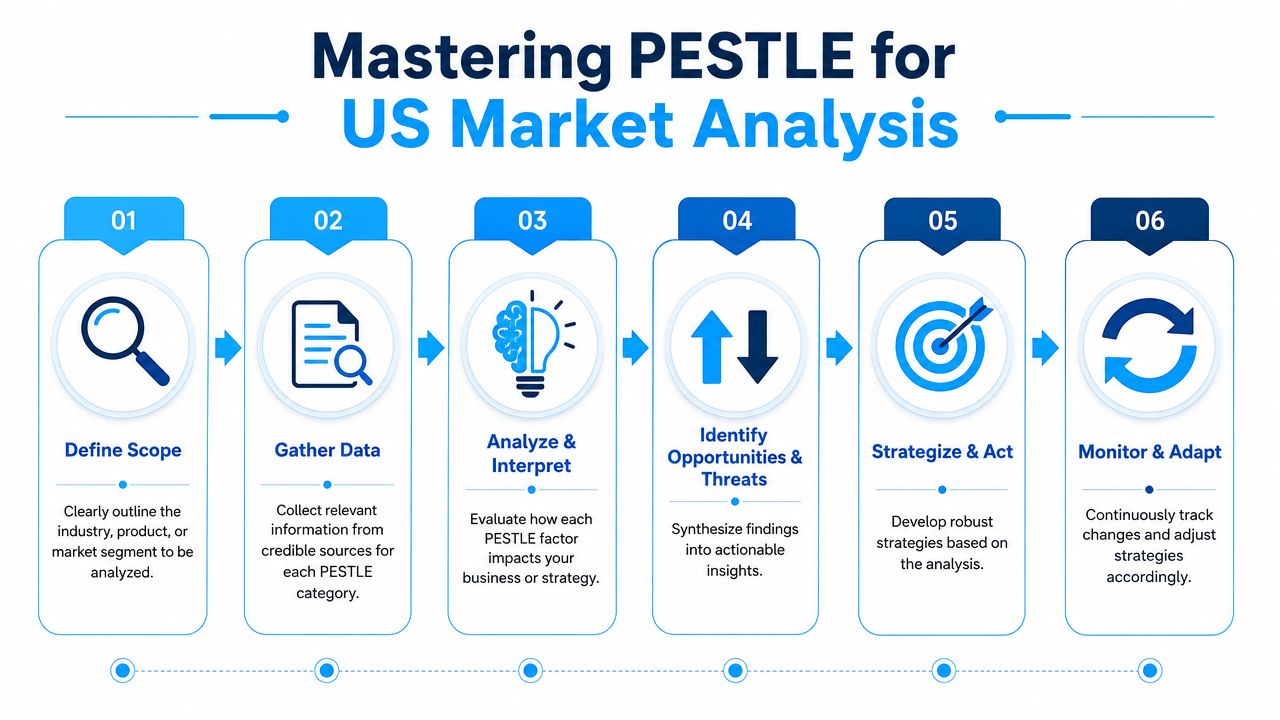 Mastering PESTLE for
US Market Analysis

01

Define Scope

Clearly outline the industry, product, or market segment to be analyzed.

02

Gather Data

Collect relevant information from credible sources for each PESTLE category.

03

Analyze & Interpret

Evaluate how each PESTLE factor impacts your business or strategy.

04

Identify Opportunities & Threats

Synthesize findings into actionable insights.

05

Strategize & Act

Develop robust strategies based on the analysis.

06

Monitor & Adapt

Continuously track changes and adjust strategies accordingly.